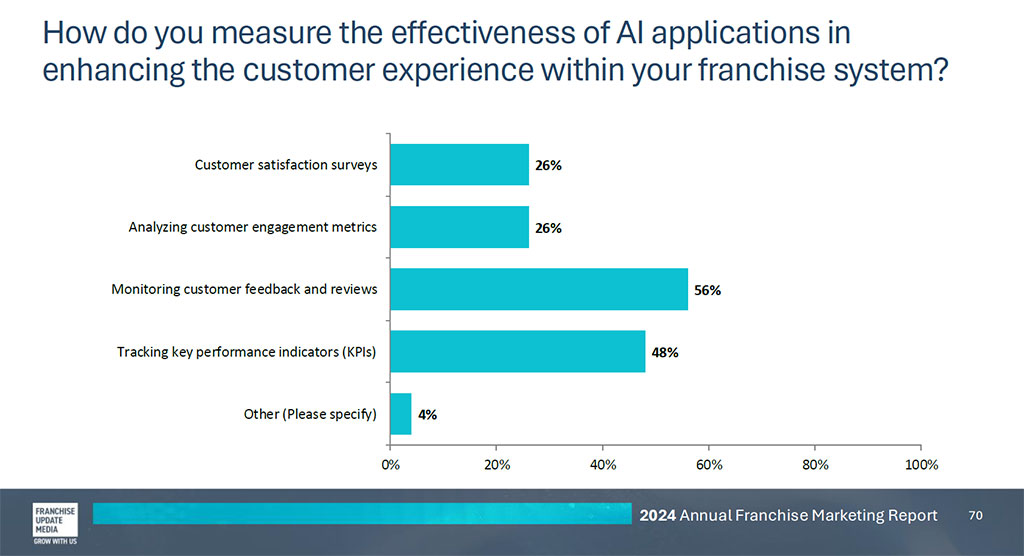 How do you measure the effectiveness of AI applications in enhancing the customer experience within your franchise system?

Customer satisfaction surveys 26%
Analyzing customer engagement metrics 26%
Monitoring customer feedback and reviews 56%
Tracking key performance indicators (KPIs) 48%
Other (Please specify) 4%

0% 20% 40% 60% 80% 100%

FRANCHISE UPDATE MEDIA
GROW WITH US

2024 Annual Franchise Marketing Report 70